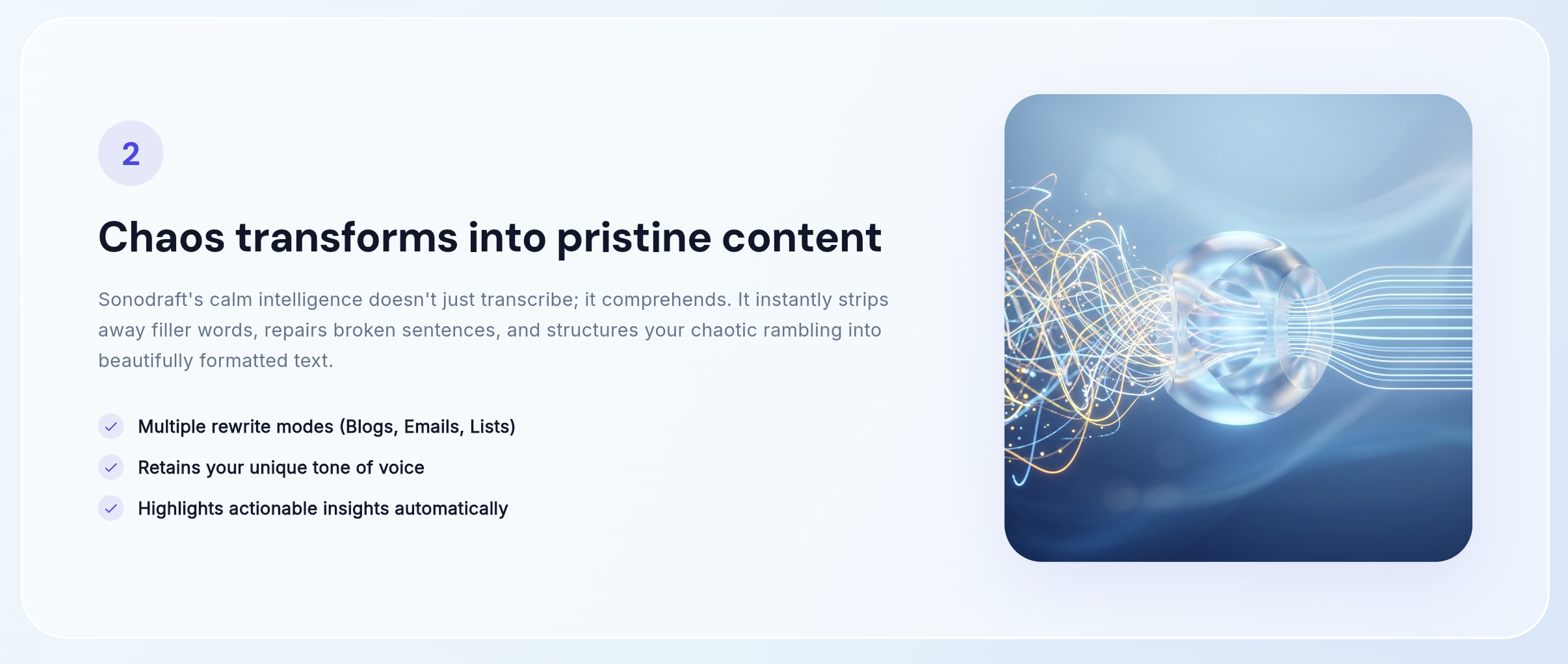 2

Chaos transforms into pristine content

Sonodraft's calm intelligence doesn't just transcribe; it comprehends. It instantly strips away filler words, repairs broken sentences, and structures your chaotic rambling into beautifully formatted text.

Multiple rewrite modes (Blogs, Emails, Lists)

Retains your unique tone of voice

Highlights actionable insights automatically